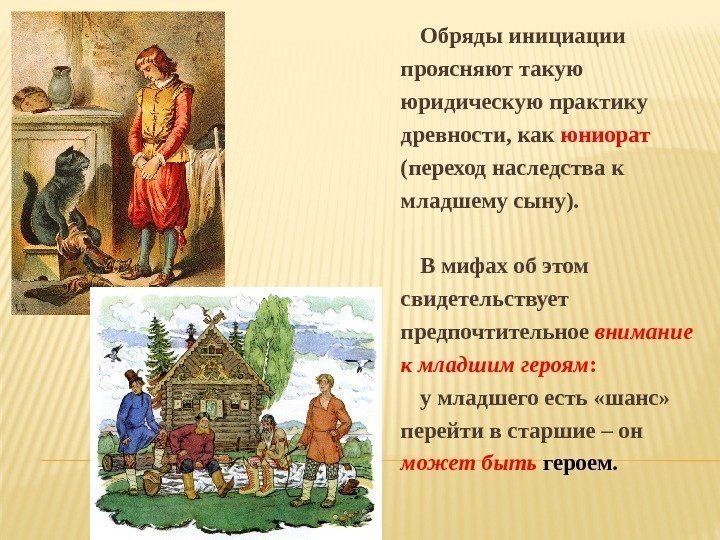 Обряды инициации проясняют такую юридическую практику древности, как юниорат (переход наследства к младшему сыну).

В мифах об этом свидетельствует предпочтительное внимание к младшим героям:

у младшего есть «шанс» перейти в старшие – он может быть героем.